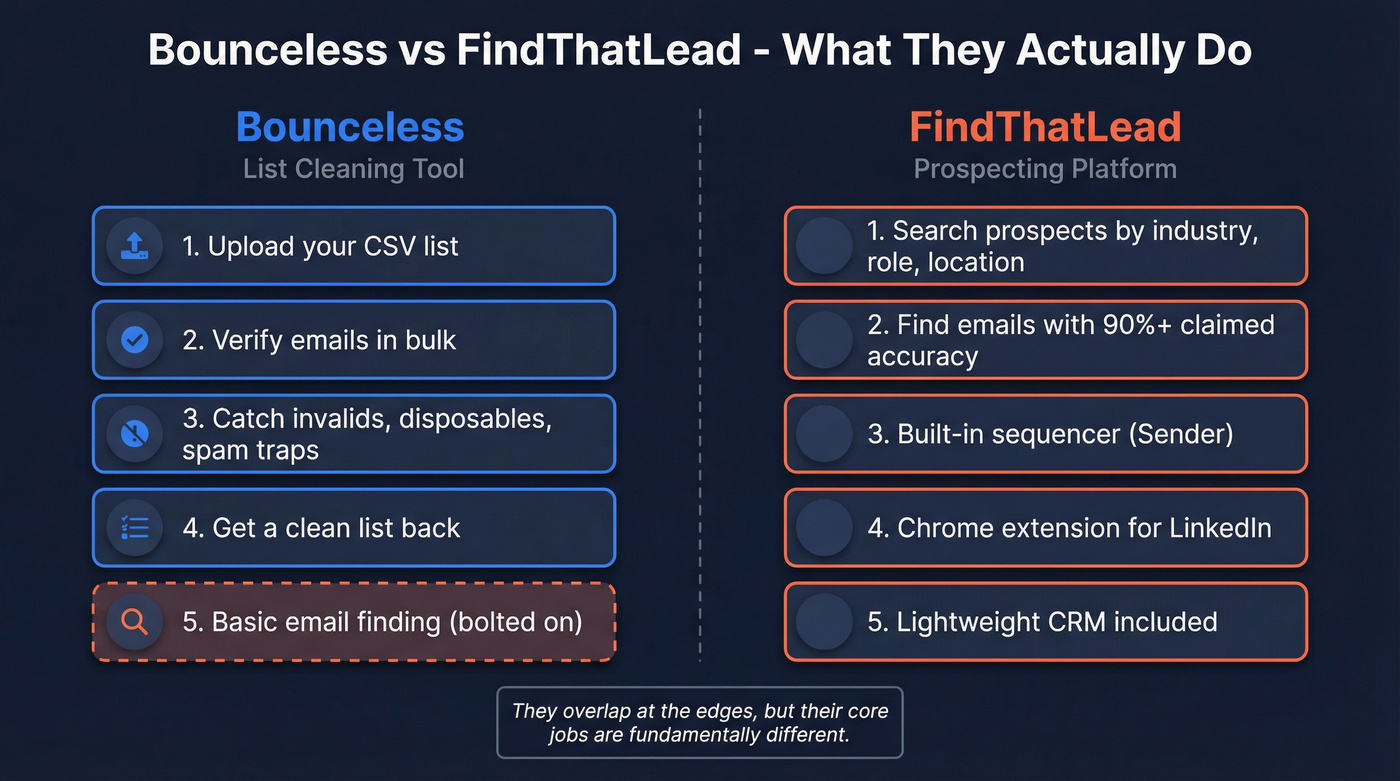 Bounceless vs FindThatLead - What They Actually Do

Bounceless
List Cleaning Tool

1. Upload your CSV list

2. Verify emails in bulk

3. Catch invalids, disposables, spam traps

4. Get a clean list back

5. Basic email finding (bolted on)

FindThatLead
Prospecting Platform

1. Search prospects by industry, role, location

2. Find emails with 90%+ claimed accuracy

3. Built-in sequencer (Sender)

4. Chrome extension for LinkedIn

5. Lightweight CRM included

They overlap at the edges, but their core jobs are fundamentally different.